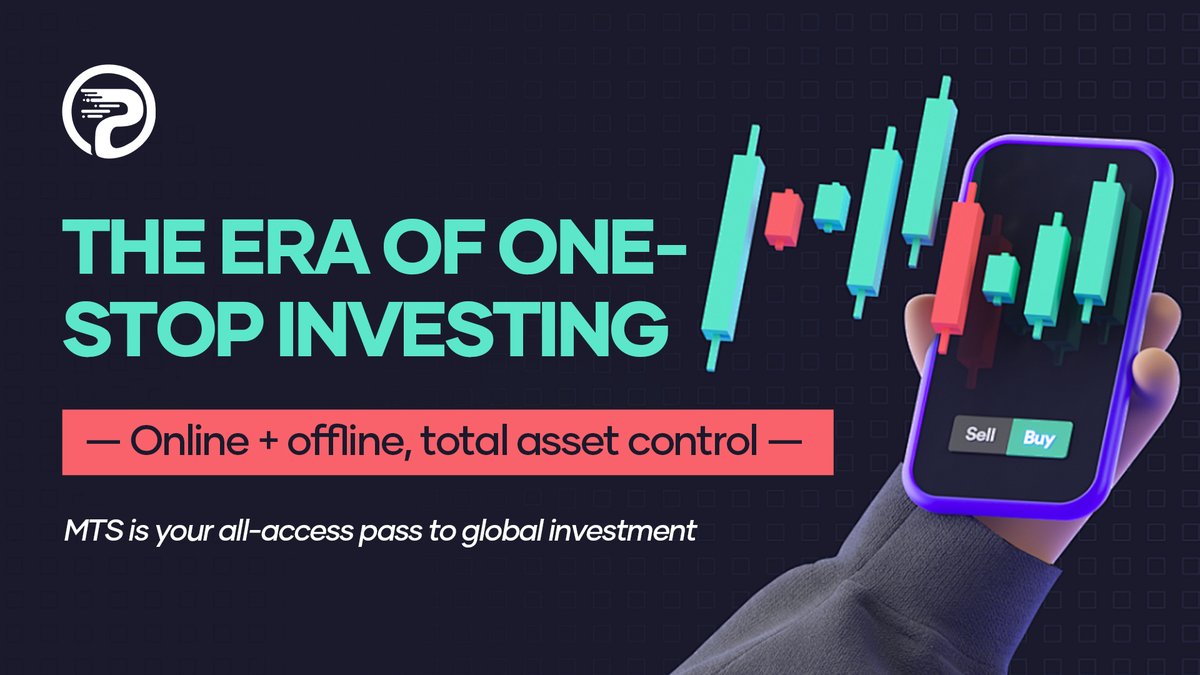 THE ERA OF ONE-STOP INVESTING

— Online + offline, total asset control —

MTS is your all-access pass to global investment

Sell Buy